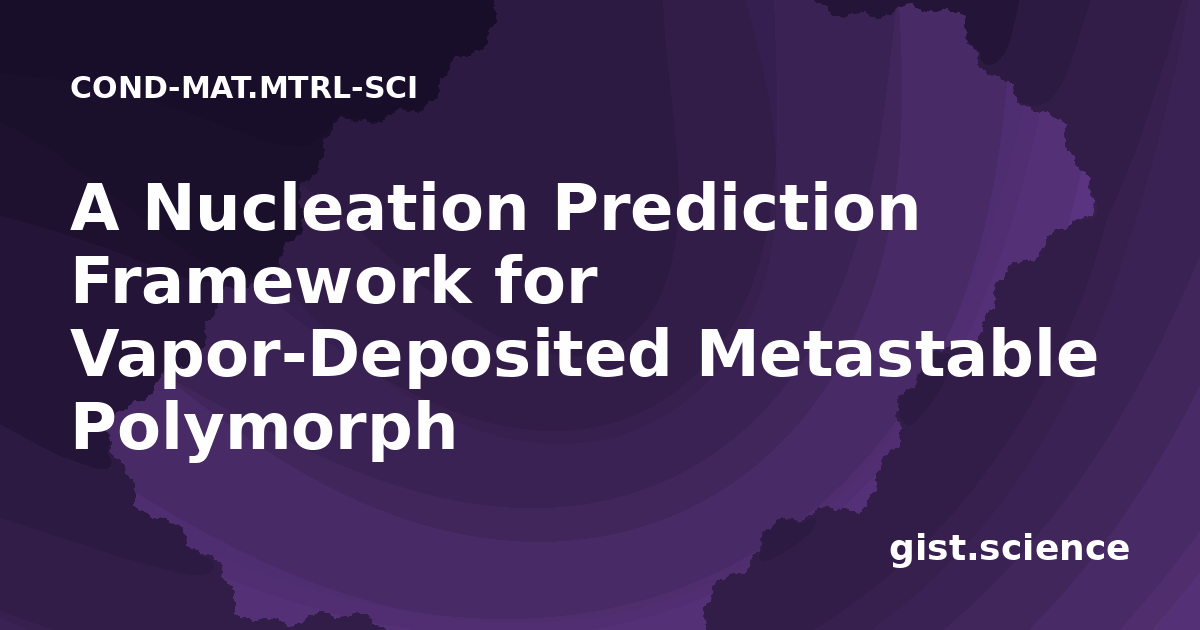 COND-MAT.MTRL-SCI

A Nucleation Prediction Framework for Vapor-Deposited Metastable Polymorph

gist.science